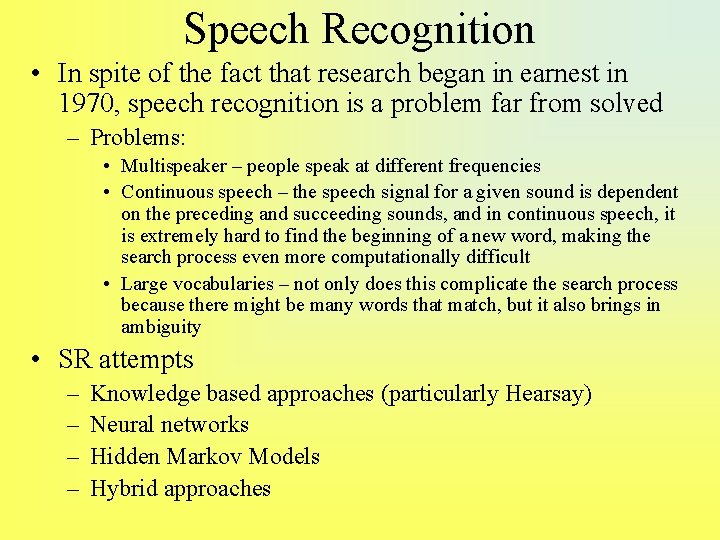 Speech Recognition

• In spite of the fact that research began in earnest in 1970, speech recognition is a problem far from solved

– Problems:

• Multispeaker – people speak at different frequencies

• Continuous speech – the speech signal for a given sound is dependent on the preceding and succeeding sounds, and in continuous speech, it is extremely hard to find the beginning of a new word, making the search process even more computationally difficult

• Large vocabularies – not only does this complicate the search process because there might be many words that match, but it also brings in ambiguity

• SR attempts

– Knowledge based approaches (particularly Hearsay)

– Neural networks

– Hidden Markov Models

– Hybrid approaches